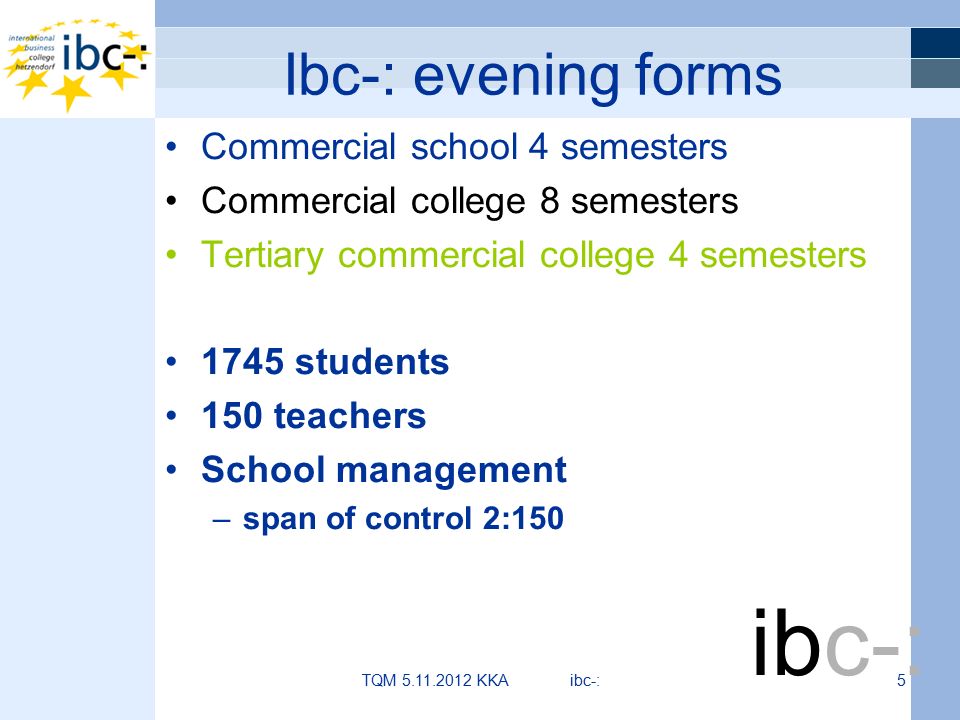 international business college hetzendorf ibc-:

Ibc-: evening forms

• Commercial school 4 semesters
• Commercial college 8 semesters
• Tertiary commercial college 4 semesters

• 1745 students
• 150 teachers
• School management
– span of control 2:150

ibc-:

TQM 5.11.2012 KKA ibc-: 5